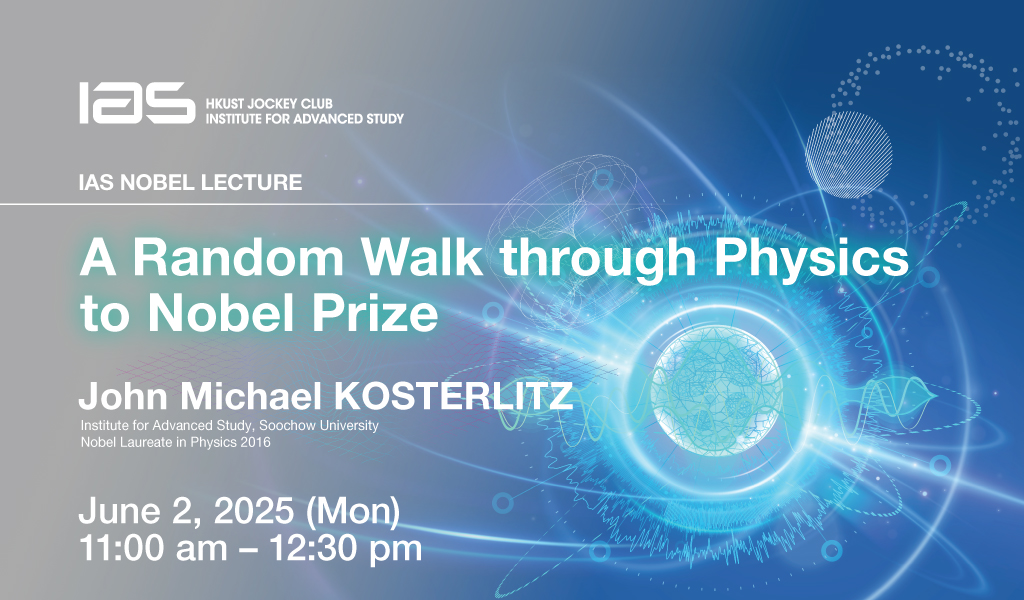 IAS HKUST JOCKEY CLUB INSTITUTE FOR ADVANCED STUDY

IAS NOBEL LECTURE

A Random Walk through Physics to Nobel Prize

John Michael KOSTERLITZ
Institute for Advanced Study, Soochow University
Nobel Laureate in Physics 2016

June 2, 2025 (Mon)
11:00 am – 12:30 pm